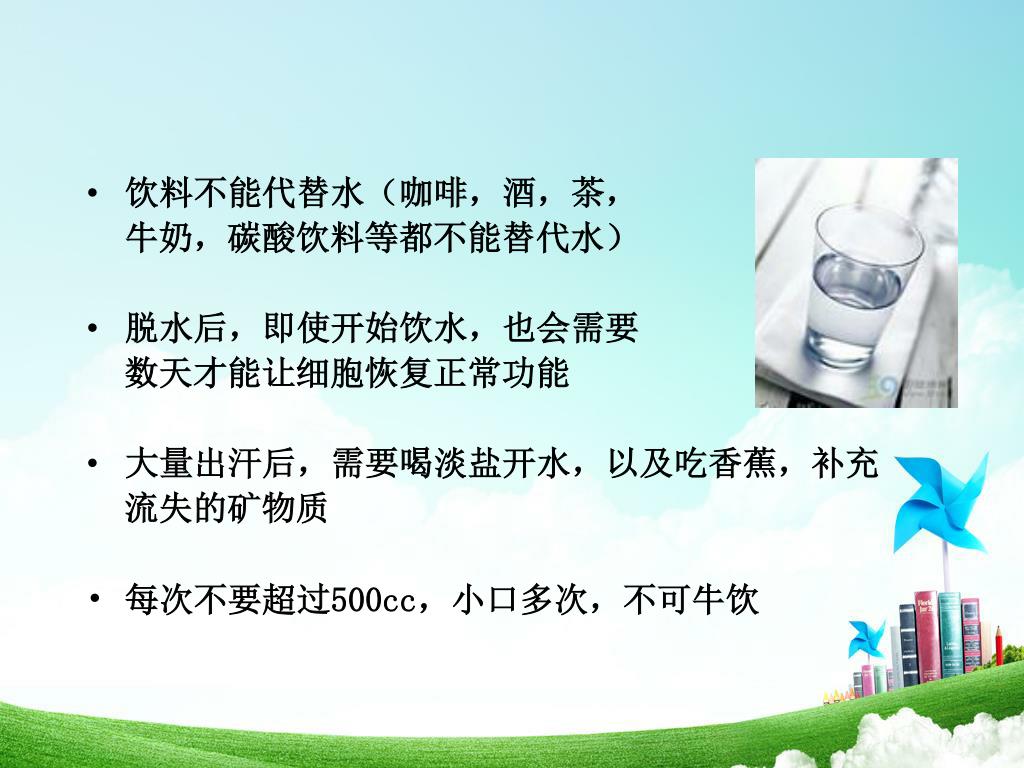 • 饮料不能代替水（咖啡，酒，茶，牛奶，碳酸饮料等都不能替代水）

• 脱水后，即使开始饮水，也会需要数天才能让细胞恢复正常功能

• 大量出汗后，需要喝淡盐开水，以及吃香蕉，补充流失的矿物质

• 每次不要超过500cc，小口多次，不可牛饮